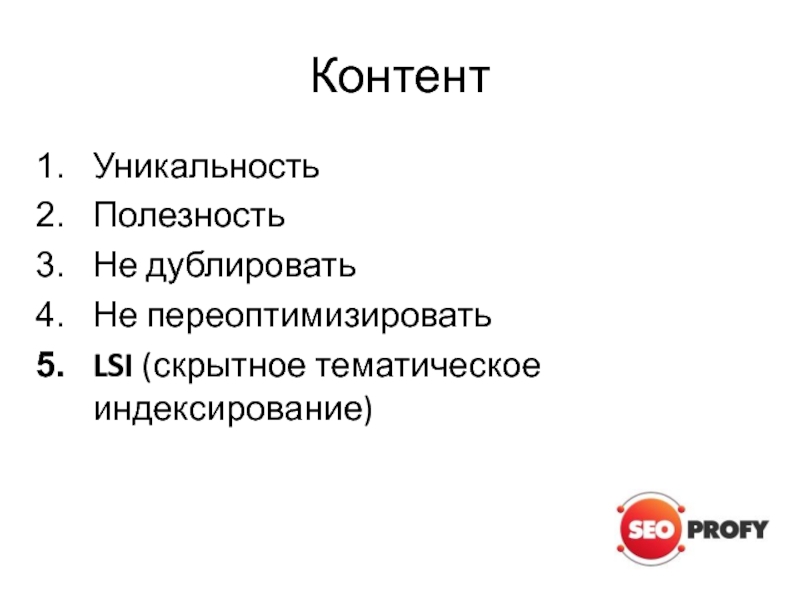 Контент

1. Уникальность
2. Полезность
3. Не дублировать
4. Не переоптимизировать
5. LSI (скрытное тематическое индексирование)

SEO PROFY